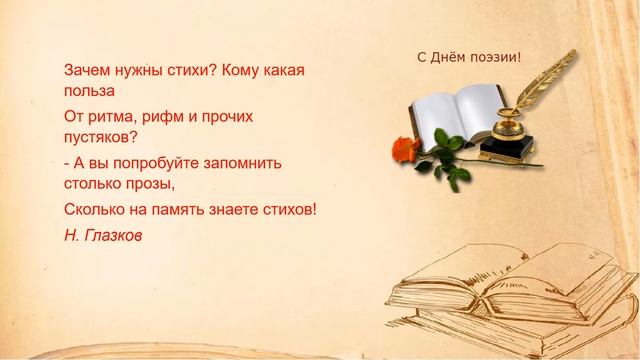 Зачем нужны стихи? Кому какая польза

От ритма, рифм и прочих пустяков?

- А вы попробуйте запомнить столько прозы,

Сколько на память знаете стихов!

Н. Глазков

С Днём поэзии!